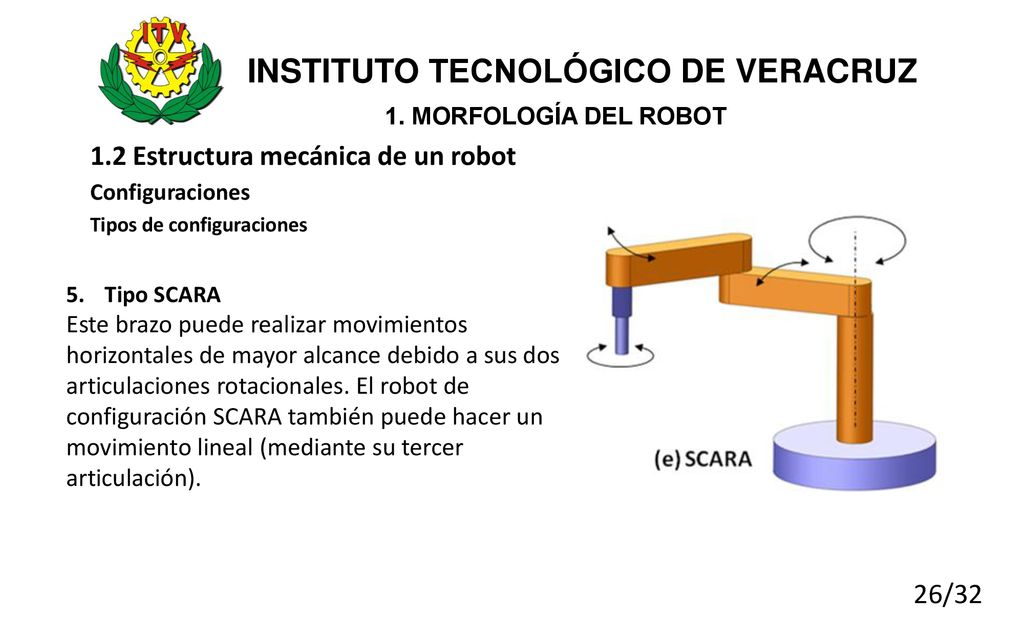 ITV

INSTITUTO TECNOLÓGICO DE VERACRUZ

1. MORFOLOGÍA DEL ROBOT

1.2 Estructura mecánica de un robot

Configuraciones

Tipos de configuraciones

5. Tipo SCARA
Este brazo puede realizar movimientos horizontales de mayor alcance debido a sus dos articulaciones rotacionales. El robot de configuración SCARA también puede hacer un movimiento lineal (mediante su tercer articulación).

(e) SCARA

26/32